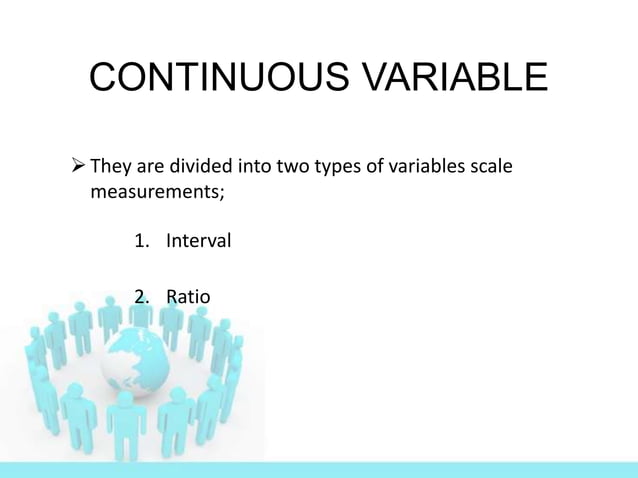 CONTINUOUS VARIABLE

➢ They are divided into two types of variables scale measurements;

1. Interval

2. Ratio